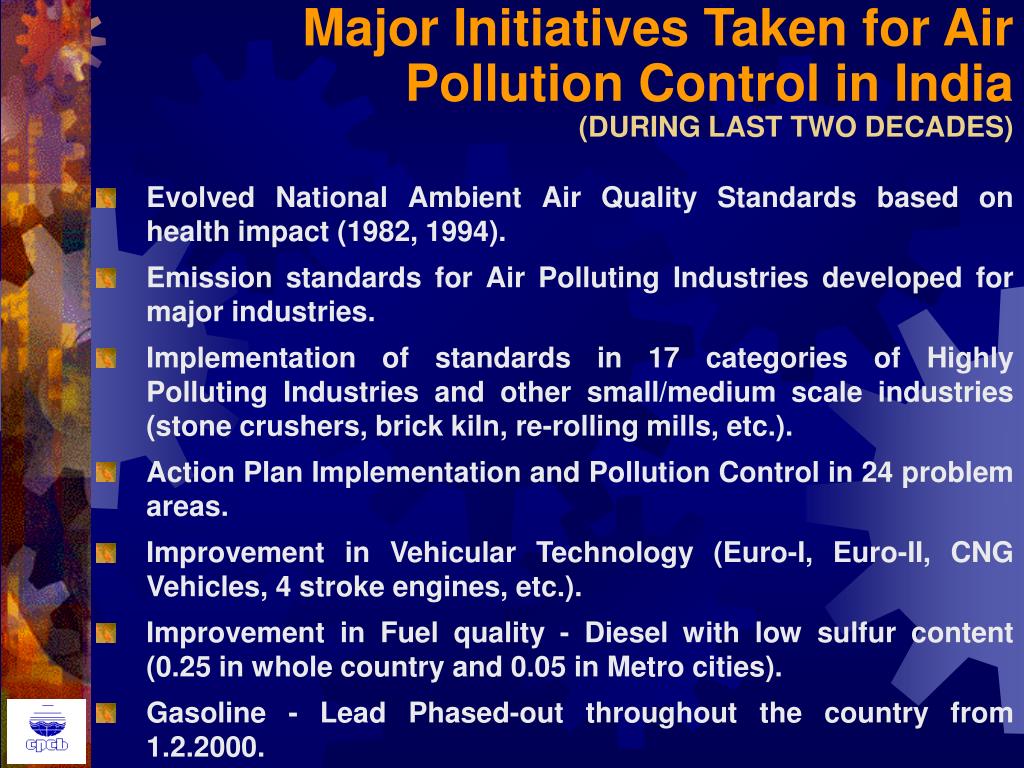 Major Initiatives Taken for Air Pollution Control in India
(DURING LAST TWO DECADES)

Evolved National Ambient Air Quality Standards based on health impact (1982, 1994).

Emission standards for Air Polluting Industries developed for major industries.

Implementation of standards in 17 categories of Highly Polluting Industries and other small/medium scale industries (stone crushers, brick kiln, re-rolling mills, etc.).

Action Plan Implementation and Pollution Control in 24 problem areas.

Improvement in Vehicular Technology (Euro-I, Euro-II, CNG Vehicles, 4 stroke engines, etc.).

Improvement in Fuel quality - Diesel with low sulfur content (0.25 in whole country and 0.05 in Metro cities).

Gasoline - Lead Phased-out throughout the country from 1.2.2000.

cpcb